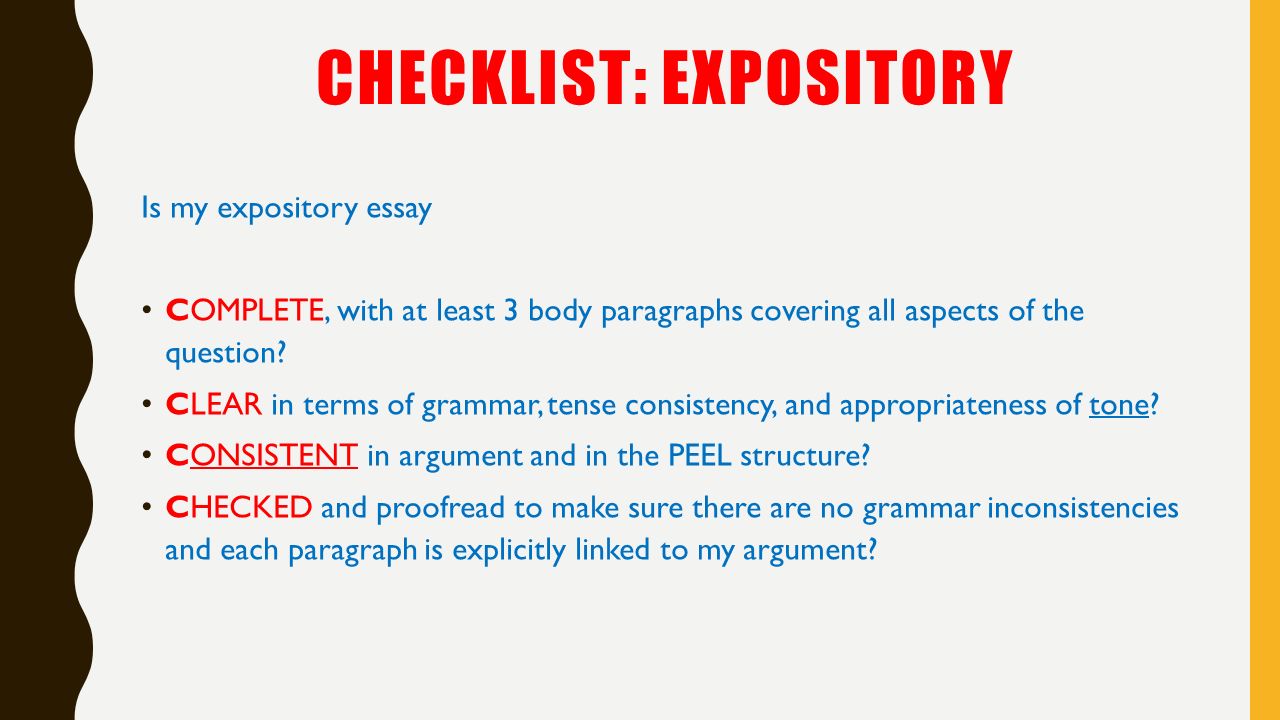 CHECKLIST: EXPOSITORY

Is my expository essay

• COMPLETE, with at least 3 body paragraphs covering all aspects of the question?
• CLEAR in terms of grammar, tense consistency, and appropriateness of tone?
• CONSISTENT in argument and in the PEEL structure?
• CHECKED and proofread to make sure there are no grammar inconsistencies and each paragraph is explicitly linked to my argument?